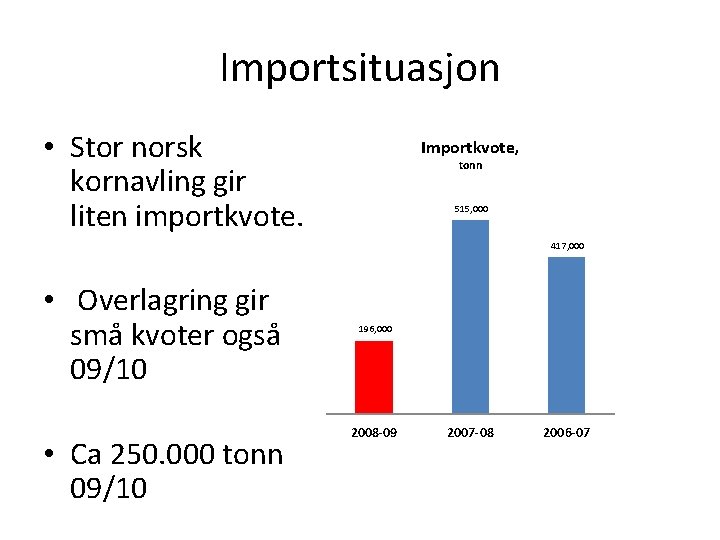 Importsituasjon

• Stor norsk kornavling gir liten importkvote.

• Overlagring gir små kvoter også 09/10

• Ca 250.000 tonn 09/10

Importkvote,
tonn

196,000
515,000
417,000

2008-09
2007-08
2006-07